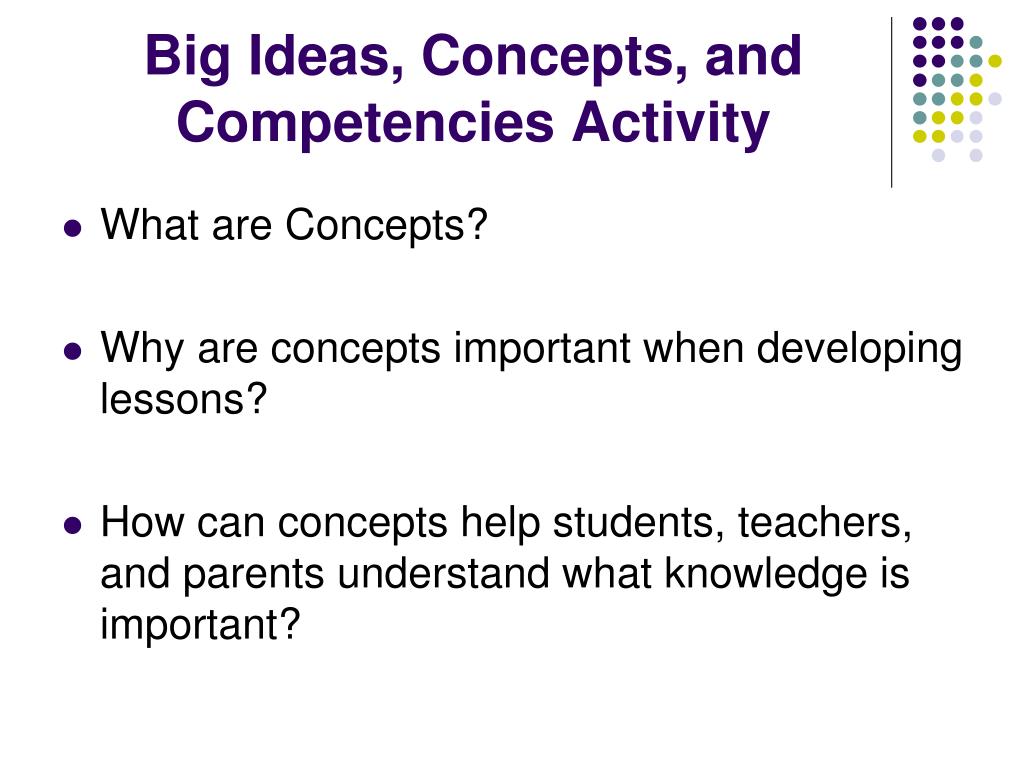 Big Ideas, Concepts, and Competencies Activity

- What are Concepts?

- Why are concepts important when developing lessons?

- How can concepts help students, teachers, and parents understand what knowledge is important?